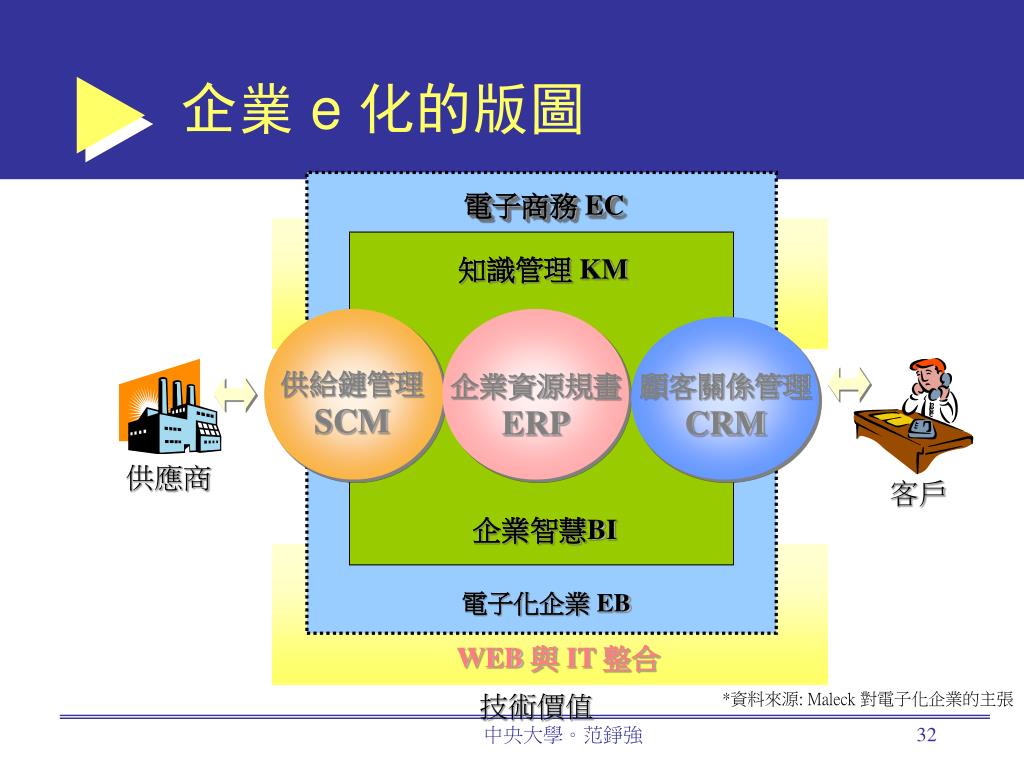 企業 e 化的版圖

電子商務 EC

知識管理 KM

供給鏈管理 SCM

企業資源規畫 ERP

顧客關係管理 CRM

供應商

客戶

企業智慧BI

電子化企業 EB

WEB 與 IT 整合

技術價值

*資料來源: Maleck 對電子化企業的主張

中央大學。范錚強

32